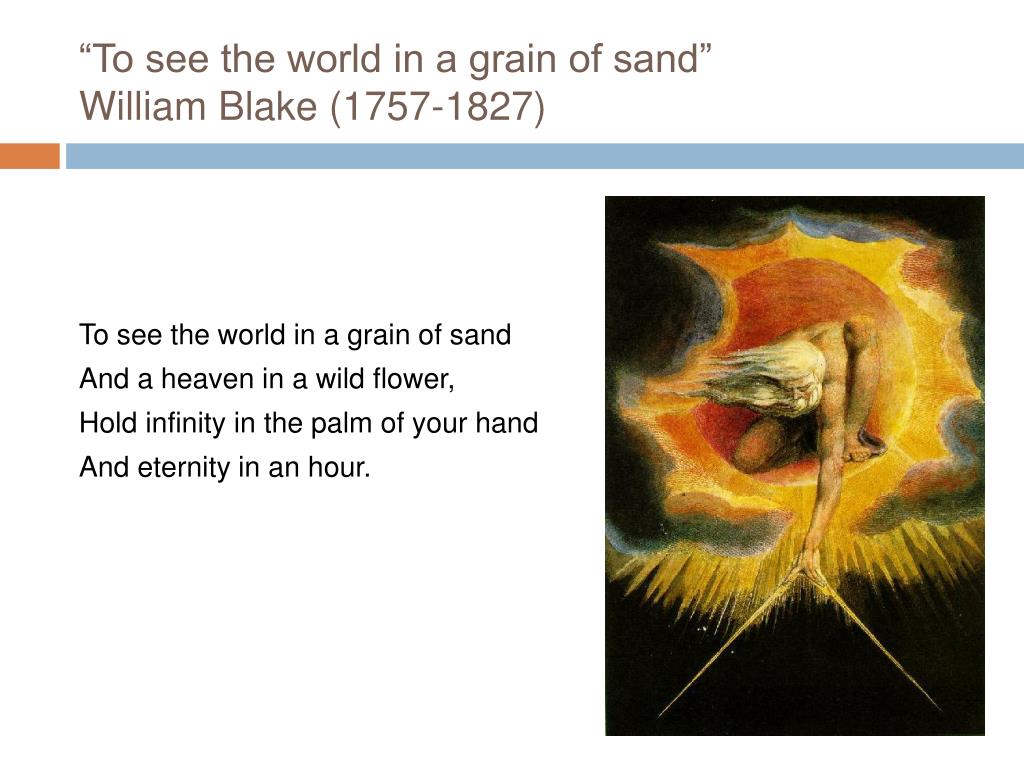 “To see the world in a grain of sand”
William Blake (1757-1827)

To see the world in a grain of sand
And a heaven in a wild flower,
Hold infinity in the palm of your hand
And eternity in an hour.